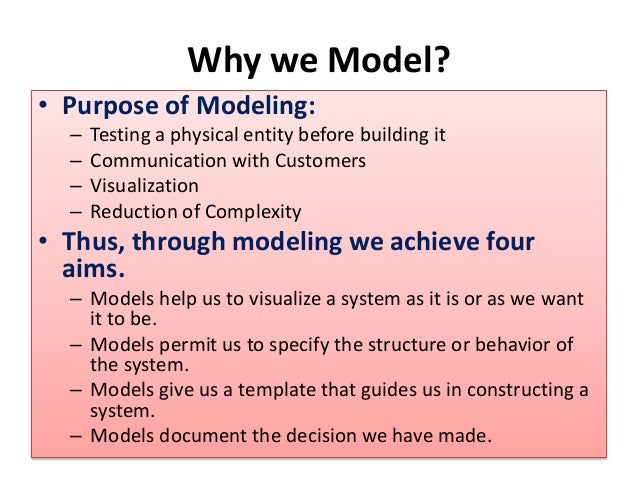 Why we Model?

• Purpose of Modeling:
– Testing a physical entity before building it
– Communication with Customers
– Visualization
– Reduction of Complexity

• Thus, through modeling we achieve four aims.
– Models help us to visualize a system as it is or as we want it to be.
– Models permit us to specify the structure or behavior of the system.
– Models give us a template that guides us in constructing a system.
– Models document the decision we have made.